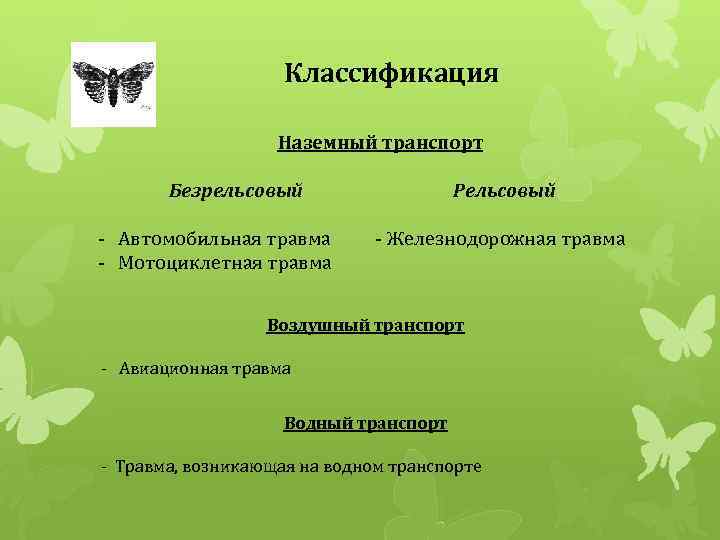 Классификация

Наземный транспорт

Безрельсовый

- Автомобильная травма
- Мотоциклетная травма

Рельсовый

- Железнодорожная травма

Воздушный транспорт

- Авиационная травма

Водный транспорт

- Травма, возникающая на водном транспорте